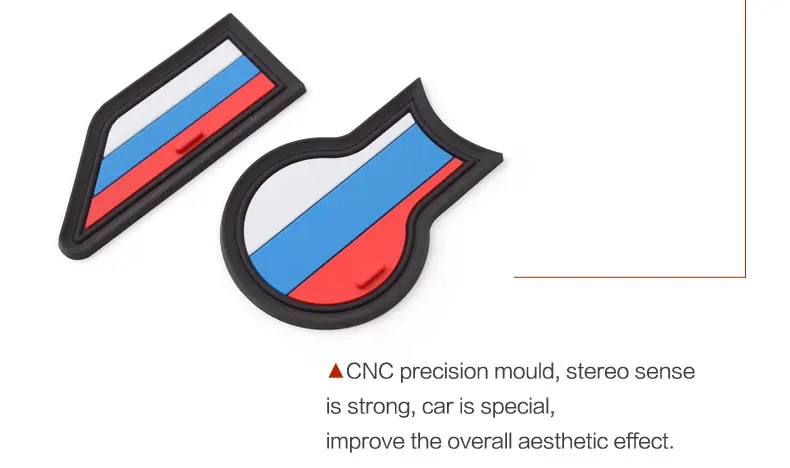 ▲CNC precision mould, stereo sense is strong, car is special,
improve the overall aesthetic effect.